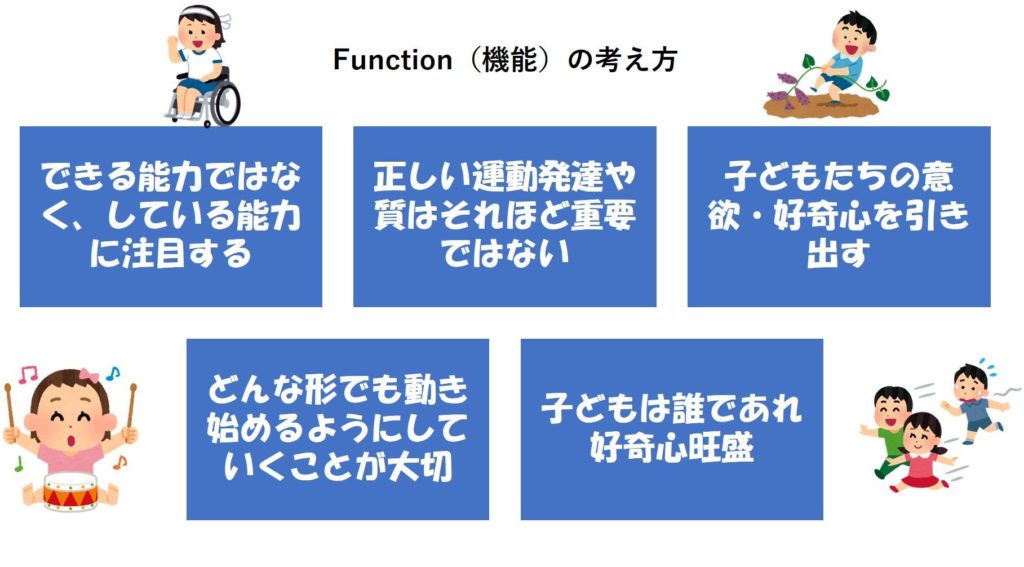 Function（機能）の考え方

できる能力ではなく、している能力に注目する

正しい運動発達や質はそれほど重要ではない

子どもたちの意欲・好奇心を引き出す

どんな形でも動き始めるようにしていくことが大切

子どもは誰であれ好奇心旺盛